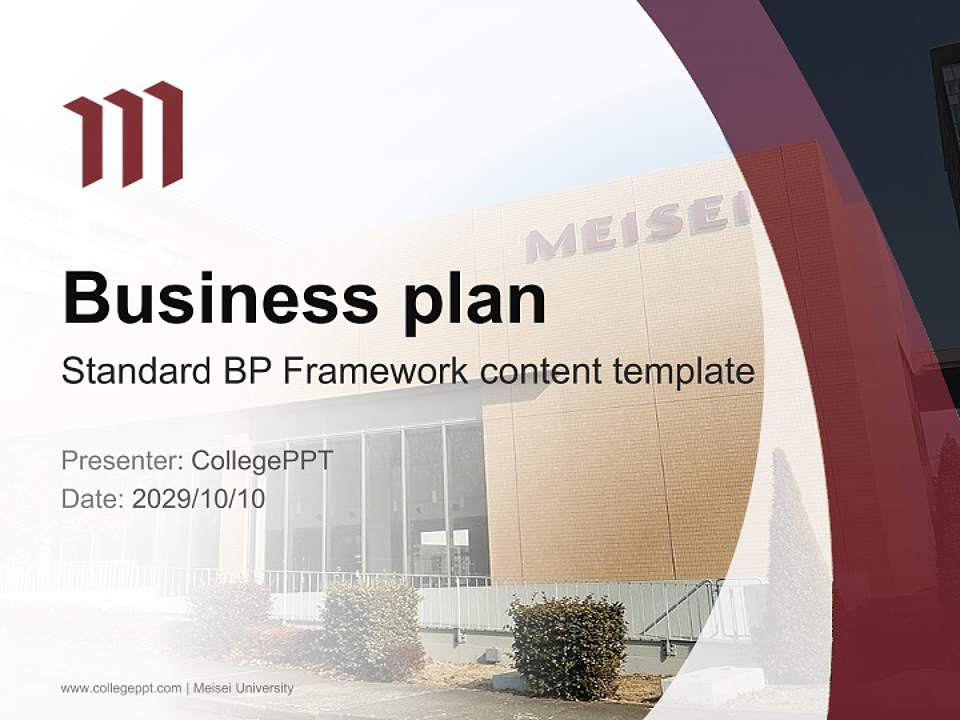 MEISEI

Business plan

Standard BP Framework content template

Presenter: CollegePPT
Date: 2029/10/10

www.collegeppt.com | Meisei University